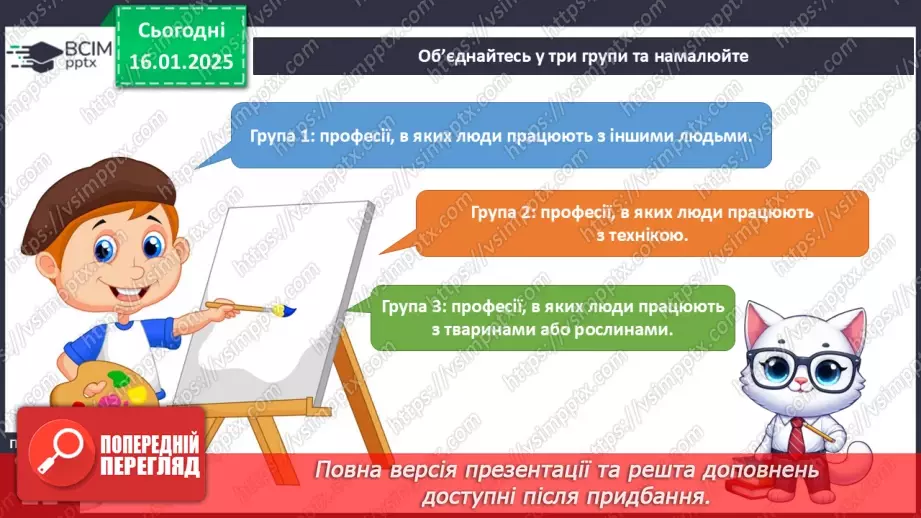 ВСІМ pptx

Сьогодні 16.01.2025

Об'єднайтесь у три групи та намалюйте

Група 1: професії, в яких люди працюють з іншими людьми.

Група 2: професії, в яких люди працюють з технікою.

Група 3: професії, в яких люди працюють з тваринами або рослинами.

ПОПЕРЕДНІЙ ПЕРЕГЛЯД

Повна версія презентації та решта доповнень доступні після придбання.

https://vsimpptx.com